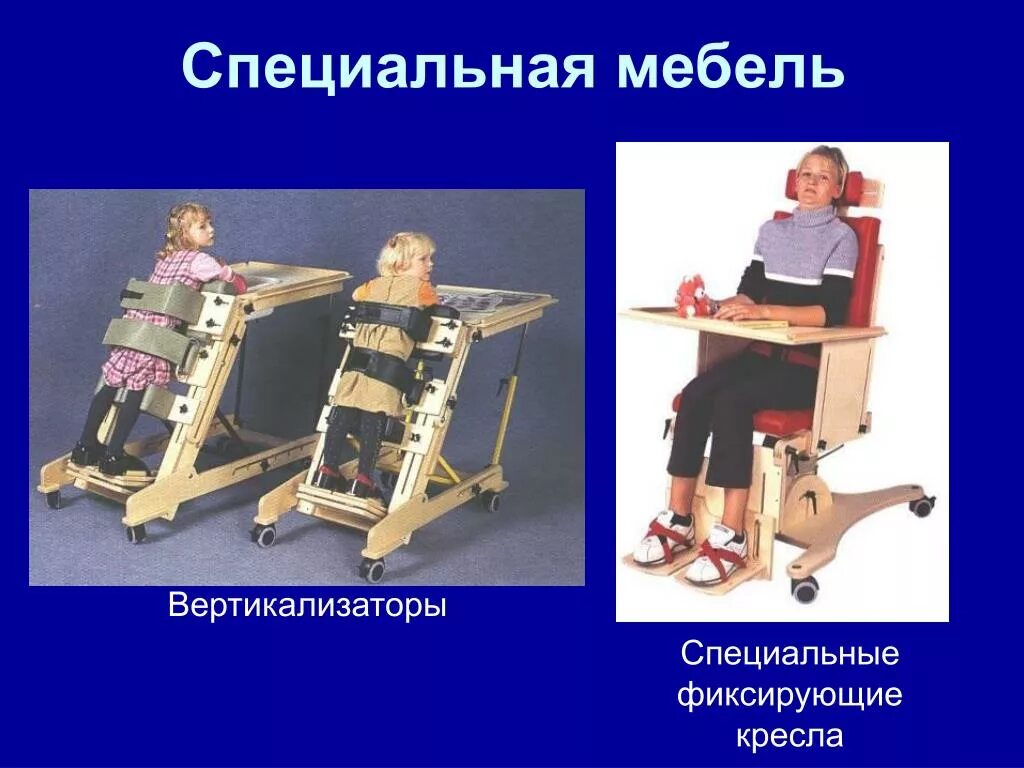 Специальная мебель

Вертикализаторы

Специальные фиксирующие кресла